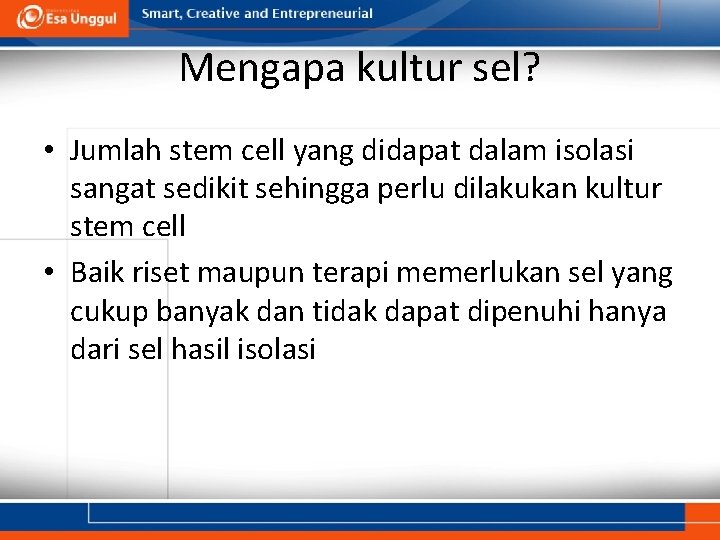 Esa Unggul

Smart, Creative and Entrepreneurial

Mengapa kultur sel?

• Jumlah stem cell yang didapat dalam isolasi sangat sedikit sehingga perlu dilakukan kultur stem cell

• Baik riset maupun terapi memerlukan sel yang cukup banyak dan tidak dapat dipenuhi hanya dari sel hasil isolasi